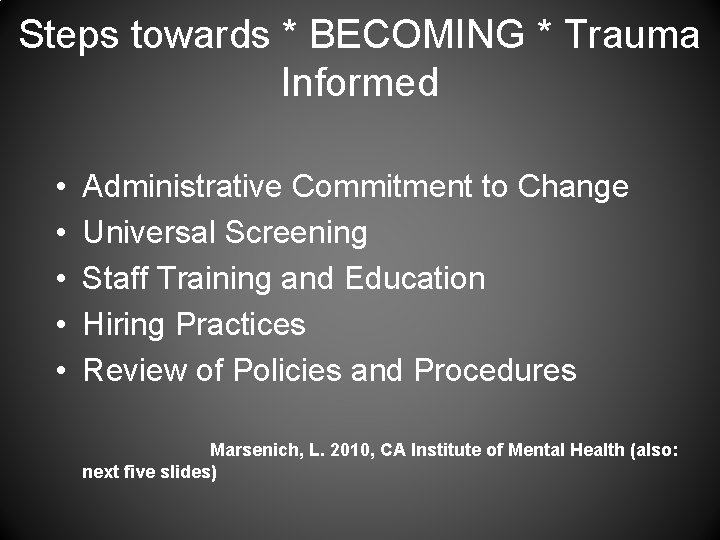 Steps towards * BECOMING * Trauma Informed

• Administrative Commitment to Change
• Universal Screening
• Staff Training and Education
• Hiring Practices
• Review of Policies and Procedures

Marsenich, L. 2010, CA Institute of Mental Health (also: next five slides)